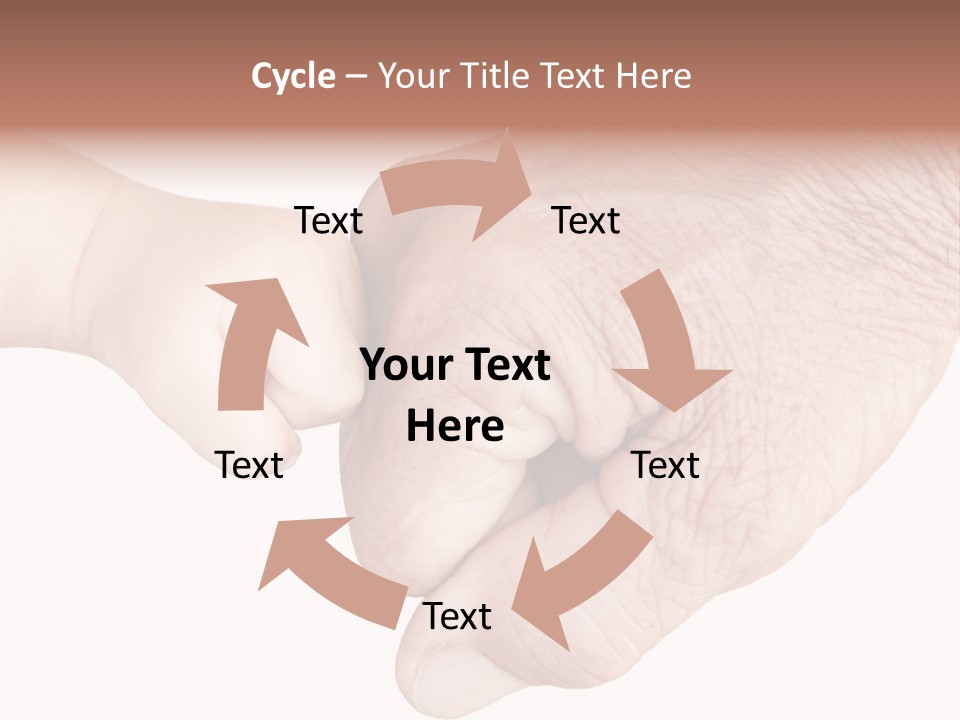 Cycle – Your Title Text Here

Text

Text

Your Text Here

Text

Text

Text